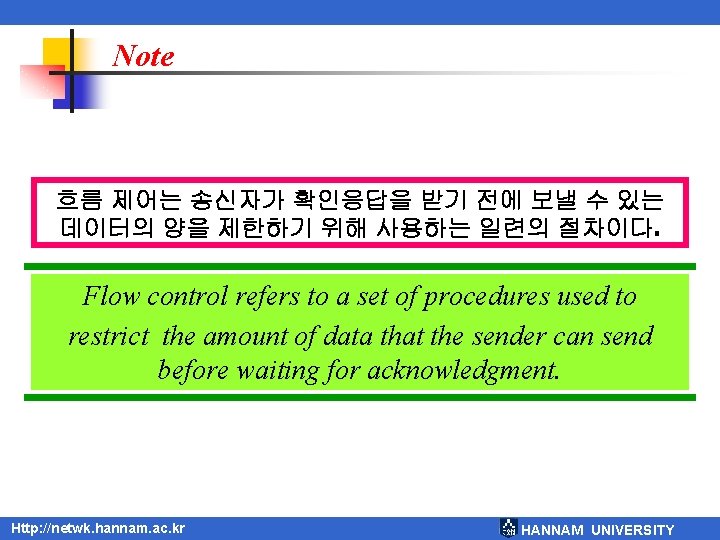 Note

흐름 제어는 송신자가 확인응답을 받기 전에 보낼 수 있는 데이터의 양을 제한하기 위해 사용하는 일련의 절차이다.

Flow control refers to a set of procedures used to restrict the amount of data that the sender can send before waiting for acknowledgment.

Http://netwk.hannam.ac.kr

HANNAM UNIVERSITY